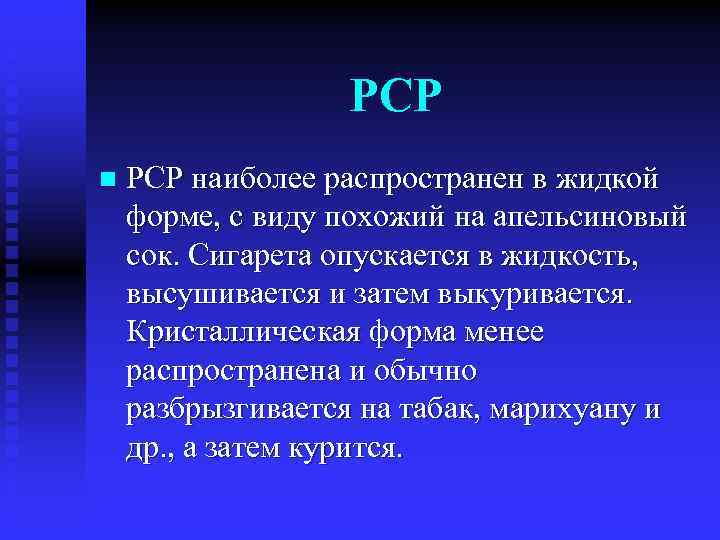 PCP

PCP наиболее распространен в жидкой форме, с виду похожий на апельсиновый сок. Сигарета опускается в жидкость, высушивается и затем выкуривается. Кристаллическая форма менее распространена и обычно разбрызгивается на табак, марихуану и др., а затем курится.